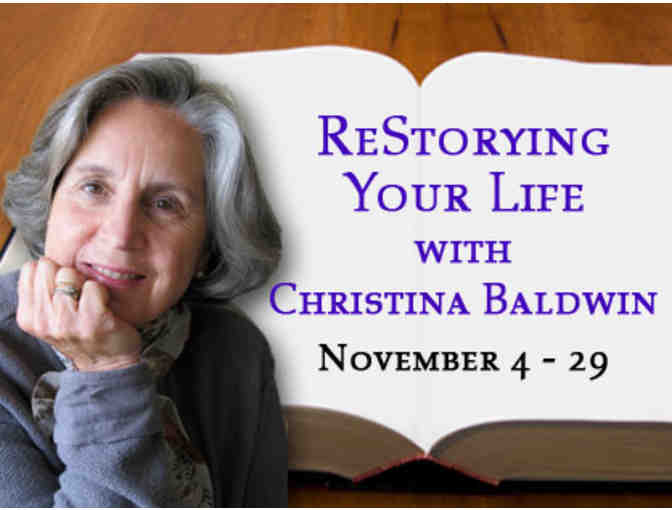 ReStorying
Your Life
with
Christina Baldwin
November 4 - 29